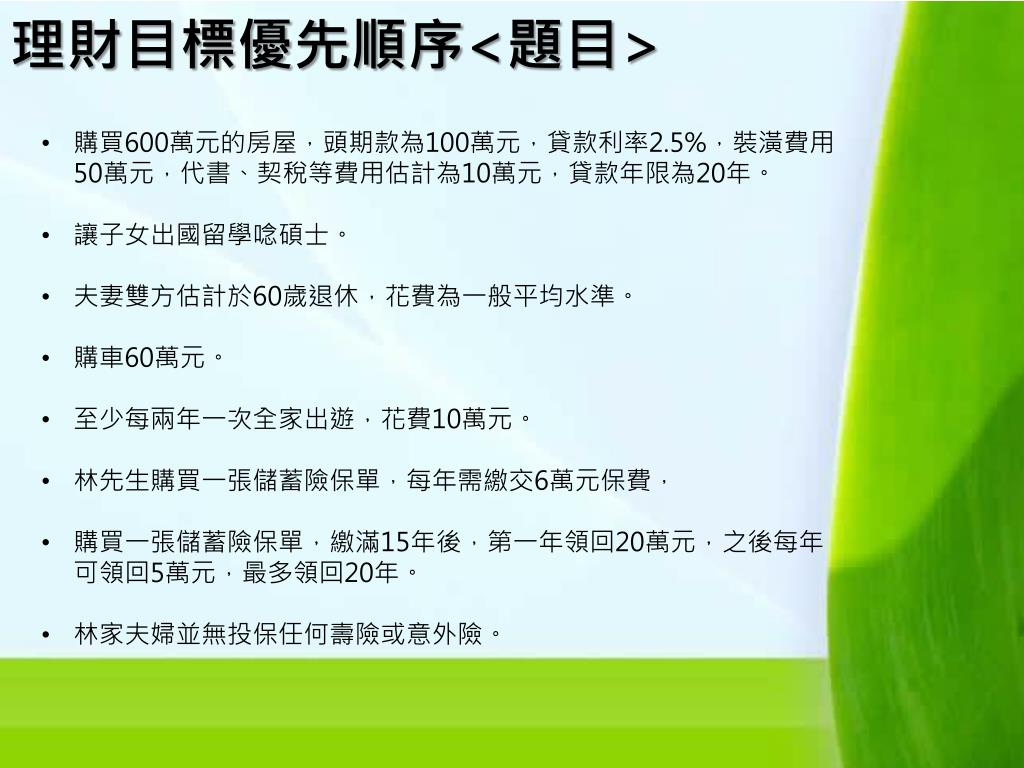 理財目標優先順序<題目>

• 購買600萬元的房屋，頭期款為100萬元，貸款利率2.5%，裝潢費用50萬元，代書、契稅等費用估計為10萬元，貸款年限為20年。

• 讓子女出國留學唸碩士。

• 夫妻雙方估計於60歲退休，花費為一般平均水準。

• 購車60萬元。

• 至少每兩年一次全家出遊，花費10萬元。

• 林先生購買一張儲蓄險保單，每年需繳交6萬元保費，

• 購買一張儲蓄險保單，繳滿15年後，第一年領回20萬元，之後每年可領回5萬元，最多領回20年。

• 林家夫婦並無投保任何壽險或意外險。